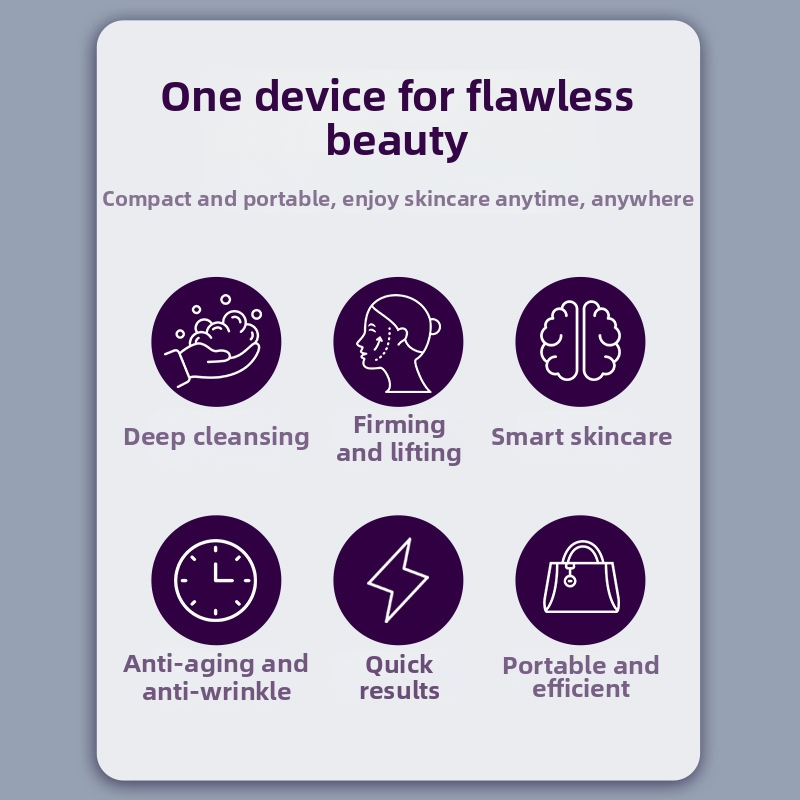 One device for flawless beauty

Compact and portable, enjoy skincare anytime, anywhere

Deep cleansing

Firming and lifting

Smart skincare

Anti-aging and anti-wrinkle

Quick results

Portable and efficient